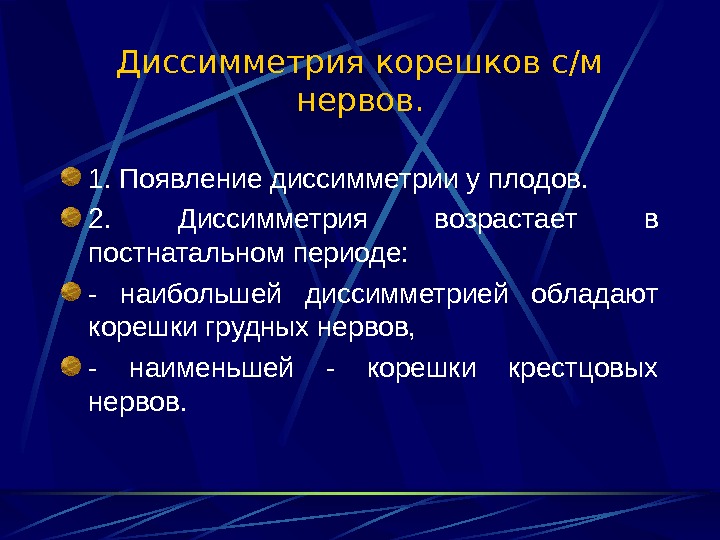 Диссимметрия корешков с/м нервов.

1. Появление диссимметрии у плодов.

2. Диссимметрия возрастает в постнатальном периоде:

- наибольшей диссимметрией обладают корешки грудных нервов,

- наименьшей - корешки крестцовых нервов.